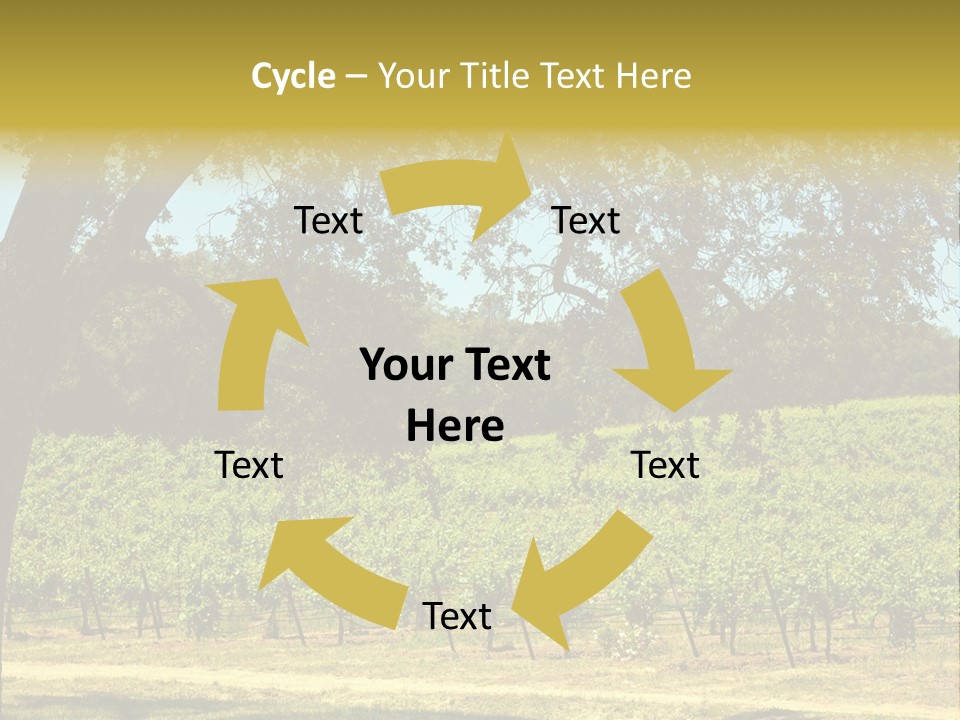 Cycle – Your Title Text Here

Text

Text

Your Text Here

Text

Text

Text